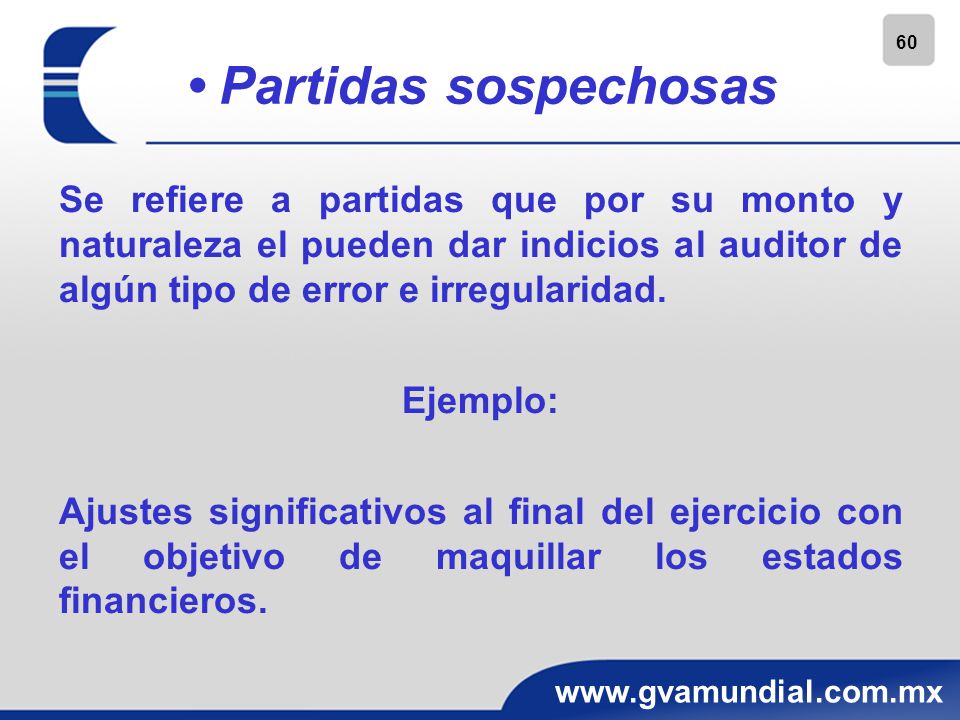 60

• Partidas sospechosas

Se refiere a partidas que por su monto y naturaleza el pueden dar indicios al auditor de algún tipo de error e irregularidad.

Ejemplo:

Ajustes significativos al final del ejercicio con el objetivo de maquillar los estados financieros.

www.gvamundial.com.mx